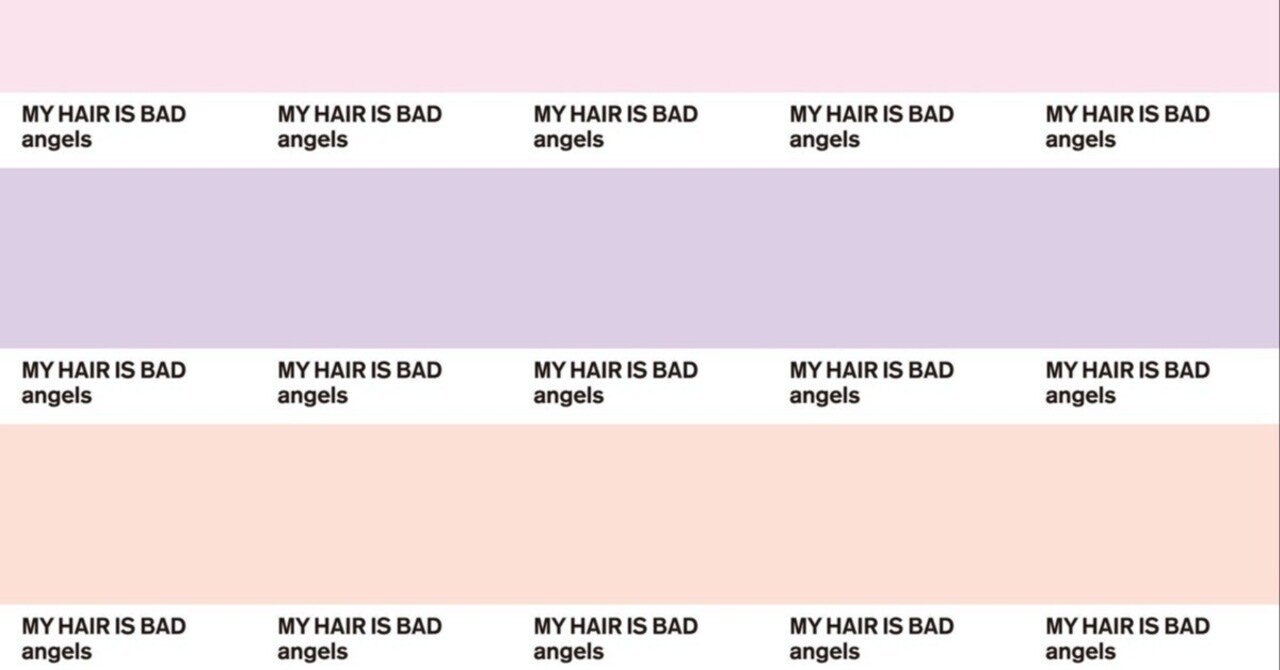 MY HAIR IS BAD
angels

MY HAIR IS BAD
angels

MY HAIR IS BAD
angels

MY HAIR IS BAD
angels

MY HAIR IS BAD
angels

MY HAIR IS BAD
angels

MY HAIR IS BAD
angels

MY HAIR IS BAD
angels

MY HAIR IS BAD
angels

MY HAIR IS BAD
angels

MY HAIR IS BAD
angels

MY HAIR IS BAD
angels

MY HAIR IS BAD
angels

MY HAIR IS BAD
angels

MY HAIR IS BAD
angels